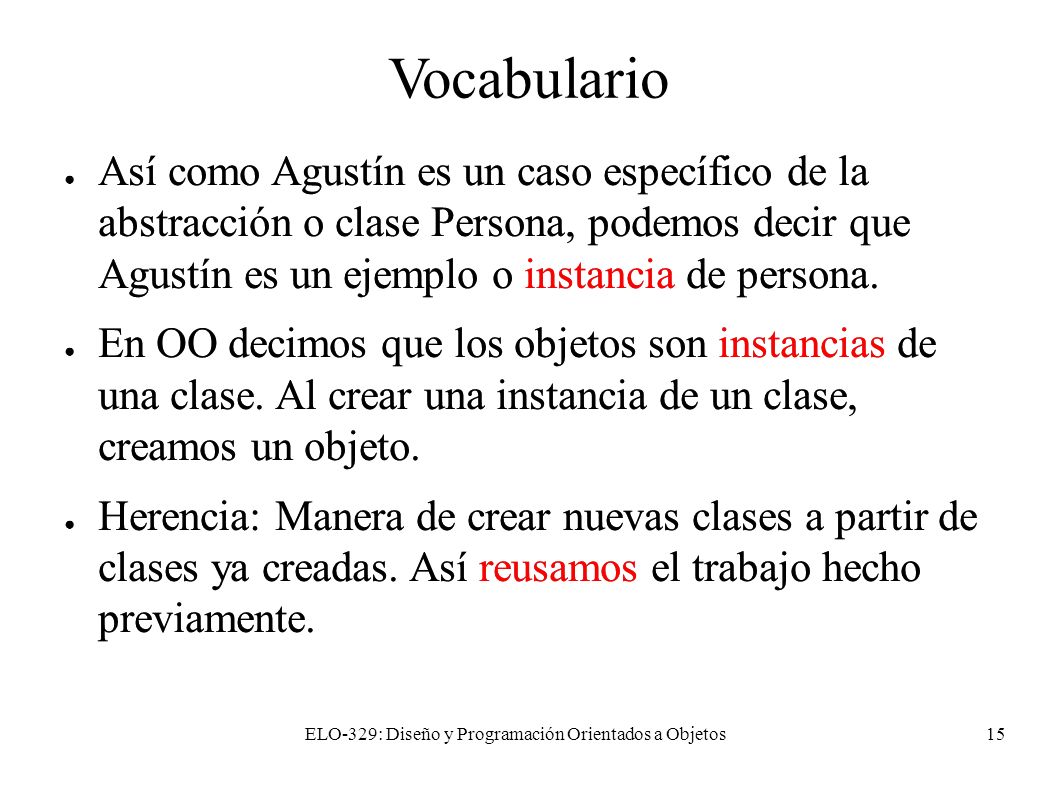 Vocabulario

● Así como Agustín es un caso específico de la abstracción o clase Persona, podemos decir que Agustín es un ejemplo o instancia de persona.

● En OO decimos que los objetos son instancias de una clase. Al crear una instancia de un clase, creamos un objeto.

● Herencia: Manera de crear nuevas clases a partir de clases ya creadas. Así reusamos el trabajo hecho previamente.

ELO-329: Diseño y Programación Orientados a Objetos

15